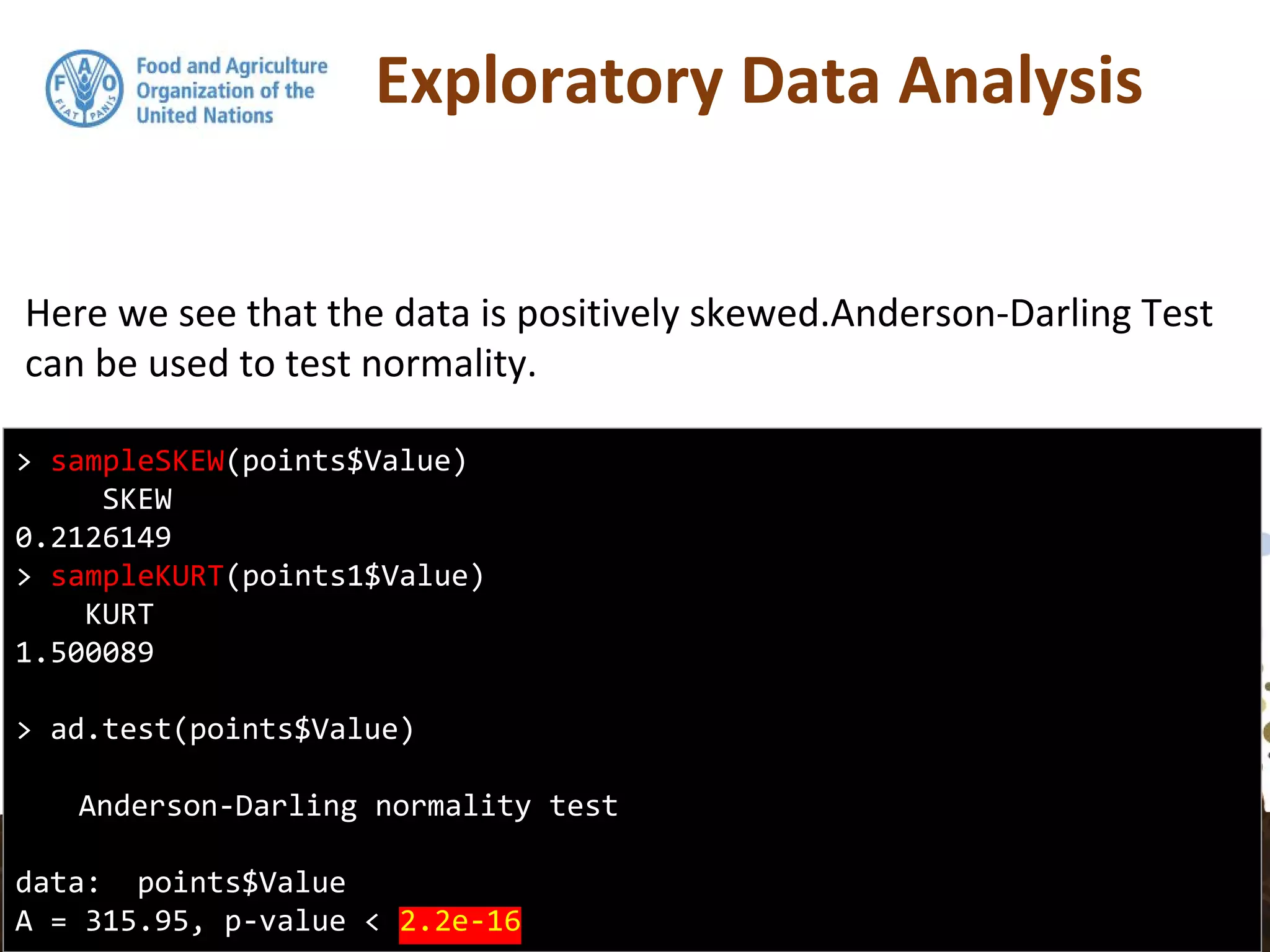 F A O FIAT PANIS

Food and Agriculture Organization of the United Nations

Exploratory Data Analysis

Here we see that the data is positively skewed.Anderson-Darling Test can be used to test normality.

> sampleSKEW(points$Value)
SKEW
0.2126149
> sampleKURT(points1$Value)
KURT
1.500089

> ad.test(points$Value)

Anderson-Darling normality test

data: points$Value
A = 315.95, p-value < 2.2e-16